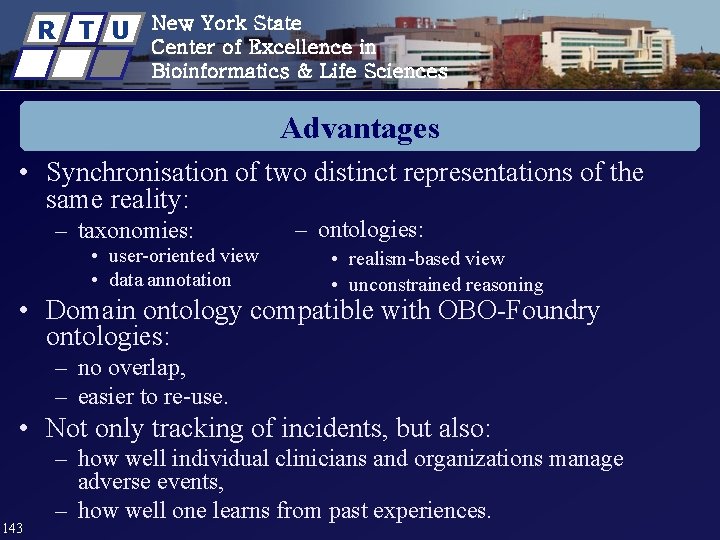 R T U

New York State
Center of Excellence in
Bioinformatics & Life Sciences

Advantages

• Synchronisation of two distinct representations of the same reality:
– taxonomies:
• user-oriented view
• data annotation
– ontologies:
• realism-based view
• unconstrained reasoning
• Domain ontology compatible with OBO-Foundry ontologies:
– no overlap,
– easier to re-use.
• Not only tracking of incidents, but also:
– how well individual clinicians and organizations manage adverse events,
– how well one learns from past experiences.

143